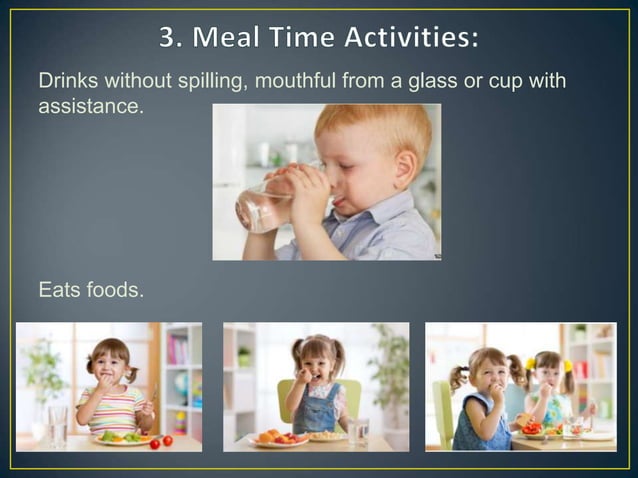 3. Meal Time Activities:

Drinks without spilling, mouthful from a glass or cup with assistance.

Eats foods.